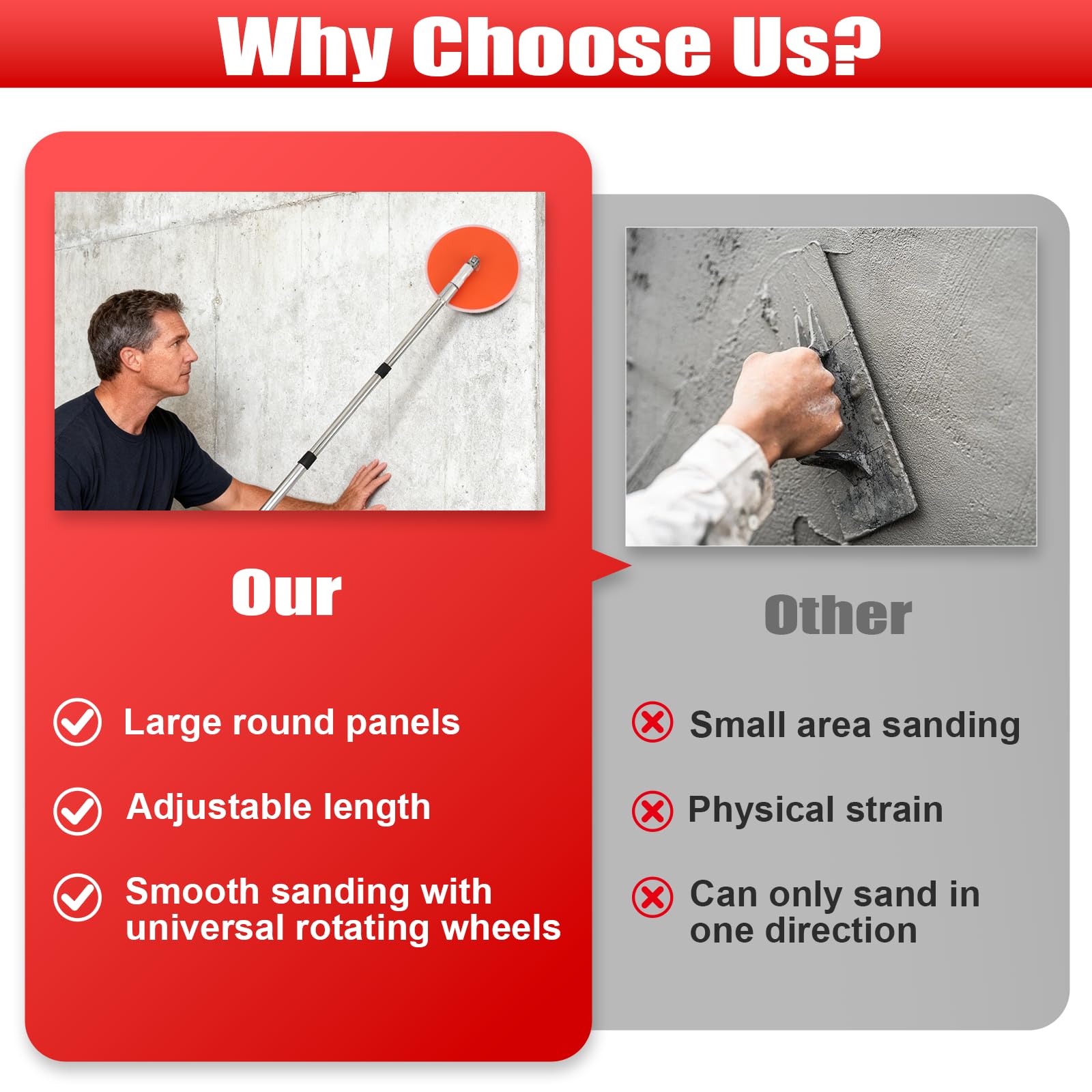 Why Choose Us?

Our

Large round panels

Adjustable length

Smooth sanding with universal rotating wheels

Other

Small area sanding

Physical strain

Can only sand in one direction